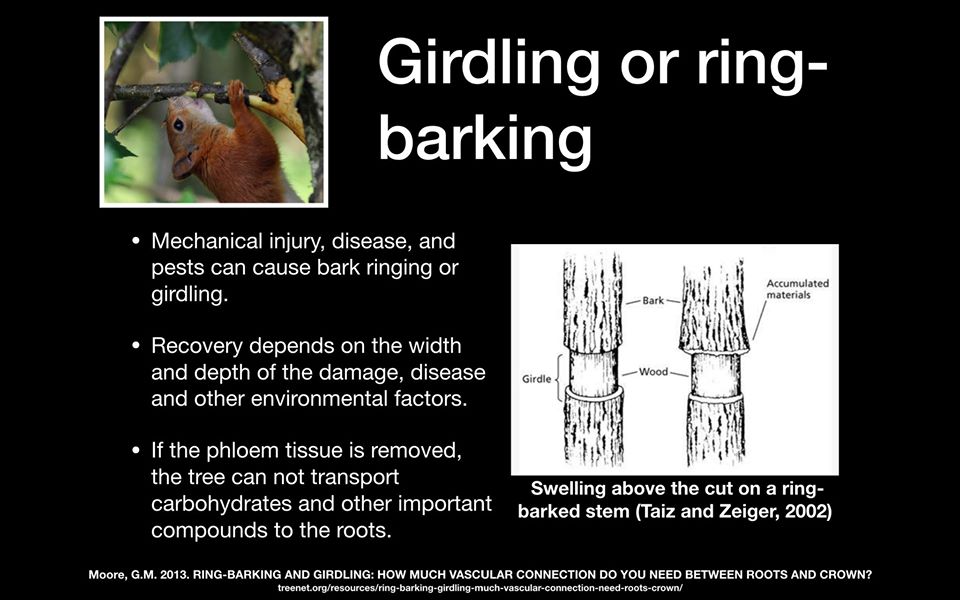 Girdling or ring-barking

• Mechanical injury, disease, and pests can cause bark ringing or girdling.

• Recovery depends on the width and depth of the damage, disease and other environmental factors.

• If the phloem tissue is removed, the tree can not transport carbohydrates and other important compounds to the roots.

Bark
Accumulated materials
Girdle
Wood

Swelling above the cut on a ring-barked stem (Taiz and Zeiger, 2002)

Moore, G.M. 2013. RING-BARKING AND GIRDLING: HOW MUCH VASCULAR CONNECTION DO YOU NEED BETWEEN ROOTS AND CROWN?
treenet.org/resources/ring-barking-girdling-much-vascular-connection-need-roots-crown/